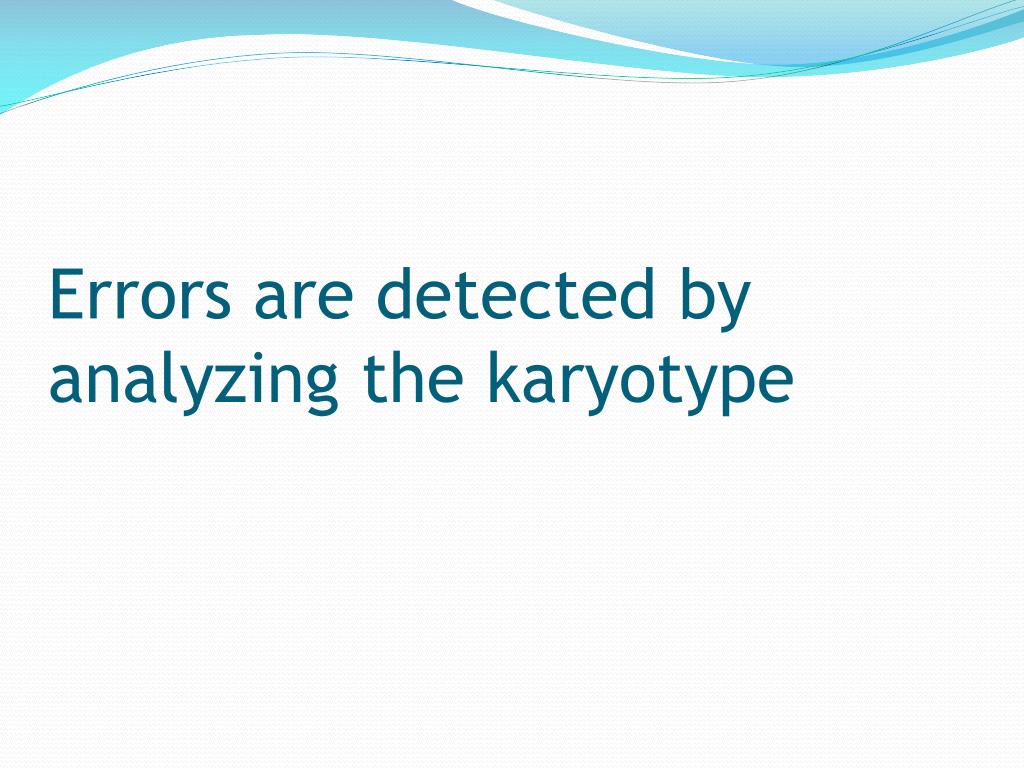 Errors are detected by analyzing the karyotype